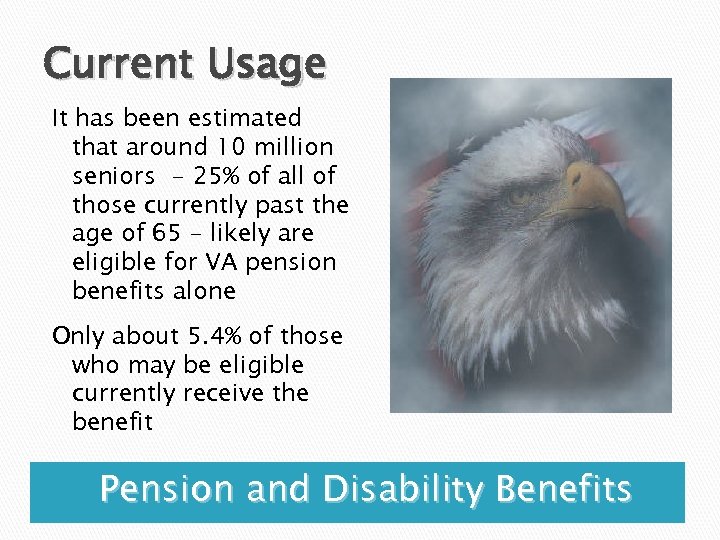 Current Usage

It has been estimated that around 10 million seniors  – 25% of all of those currently past the age of 65 – likely are eligible for VA pension benefits alone

Only about 5.4% of those who may be eligible currently receive the benefit

Pension and Disability Benefits